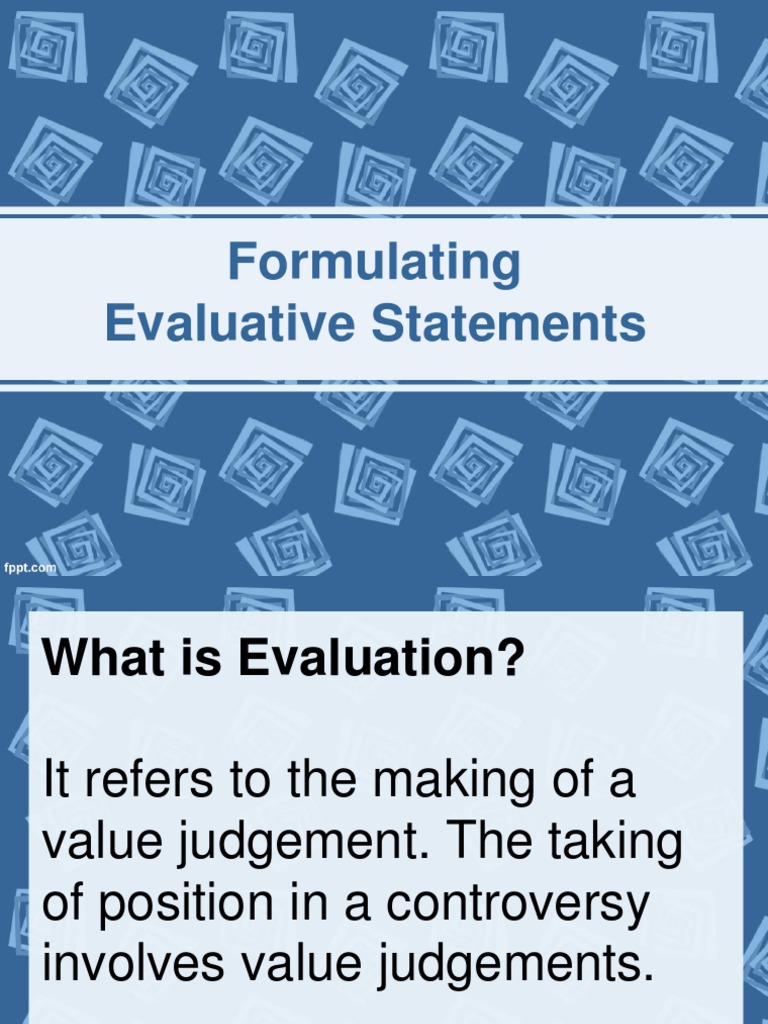 Formulating
Evaluative Statements

fppt.com

What is Evaluation?

It refers to the making of a value judgement. The taking of position in a controversy involves value judgements.